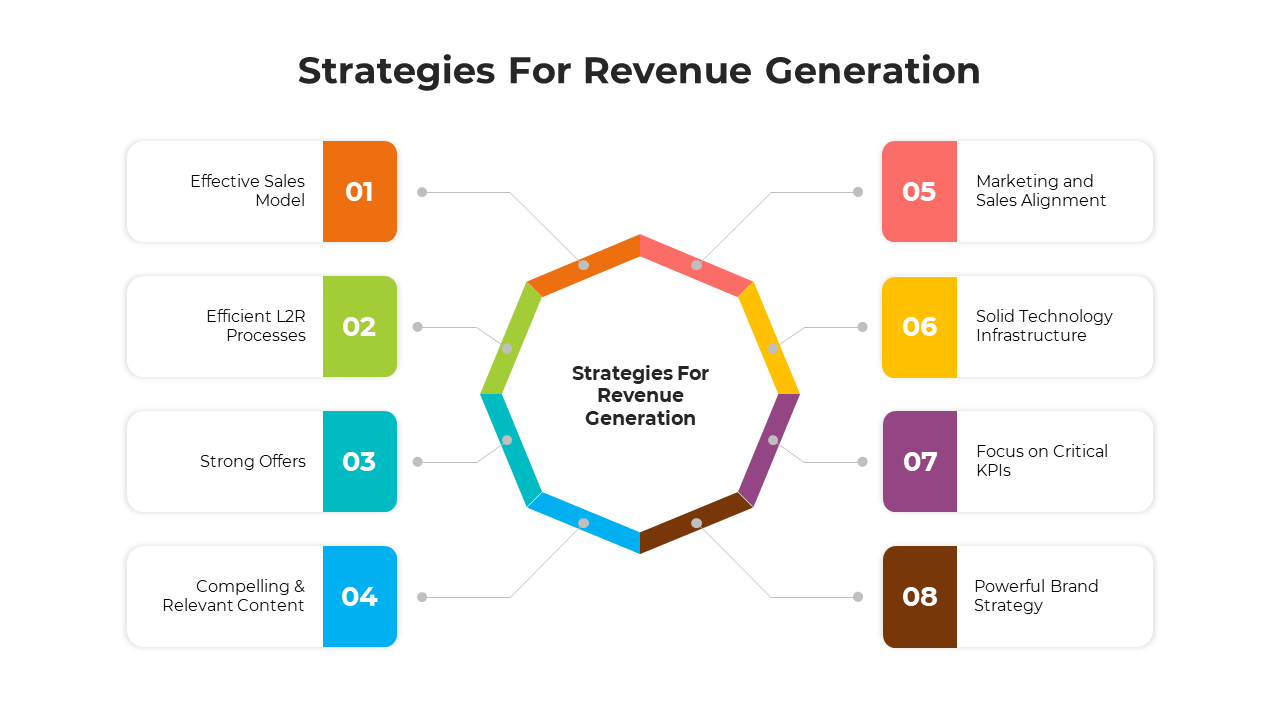 Strategies For Revenue Generation

Effective Sales Model
01

Efficient L2R Processes
02

Strong Offers
03

Compelling & Relevant Content
04

Strategies For Revenue Generation

05
Marketing and Sales Alignment

06
Solid Technology Infrastructure

07
Focus on Critical KPIs

08
Powerful Brand Strategy